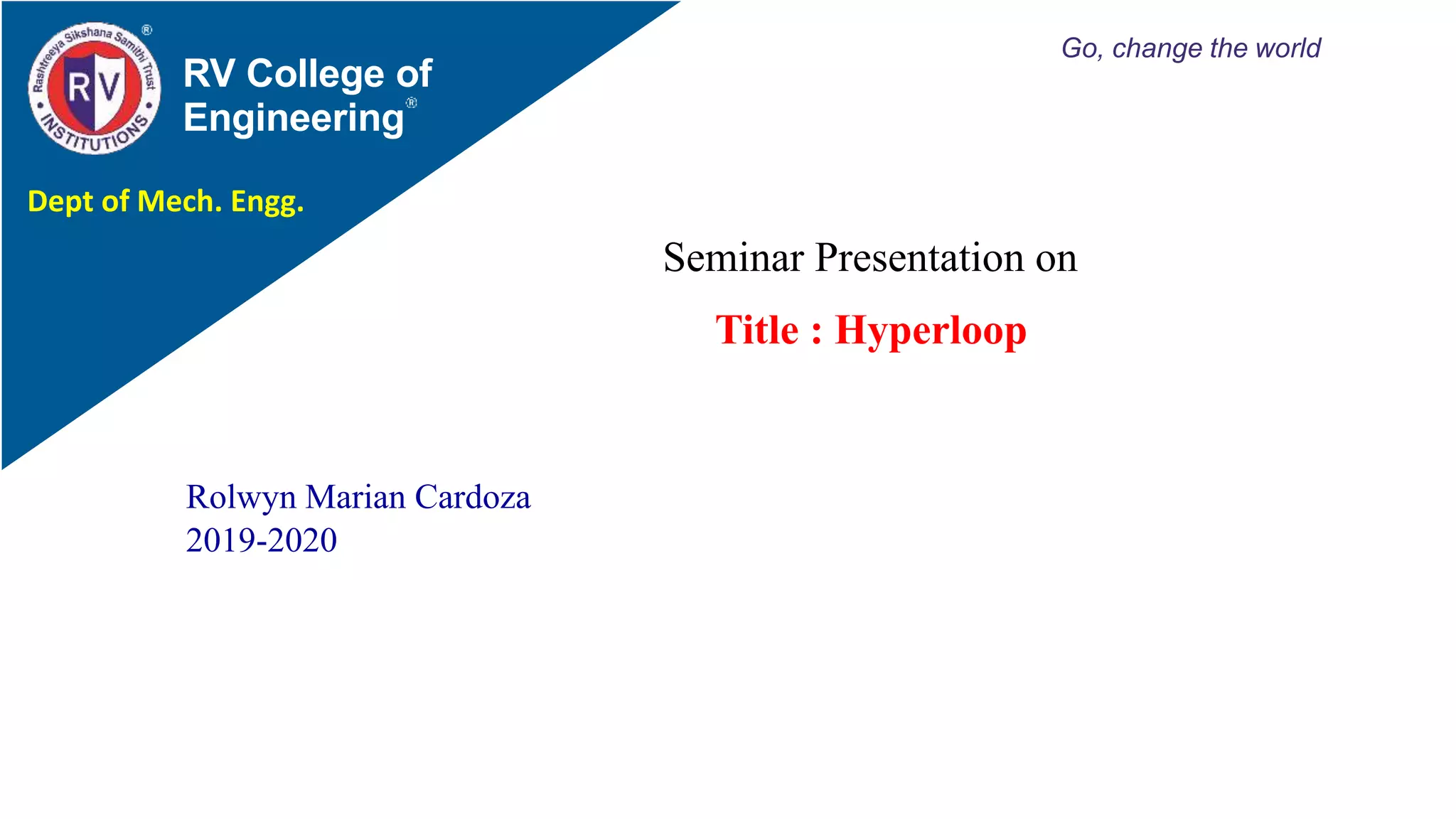 Rashtreeya Sikshana Samithi Trust ®
RV
INSTITUTIONS

RV College of Engineering®

Go, change the world

Dept of Mech. Engg.

Seminar Presentation on

Title : Hyperloop

Rolwyn Marian Cardoza
2019-2020